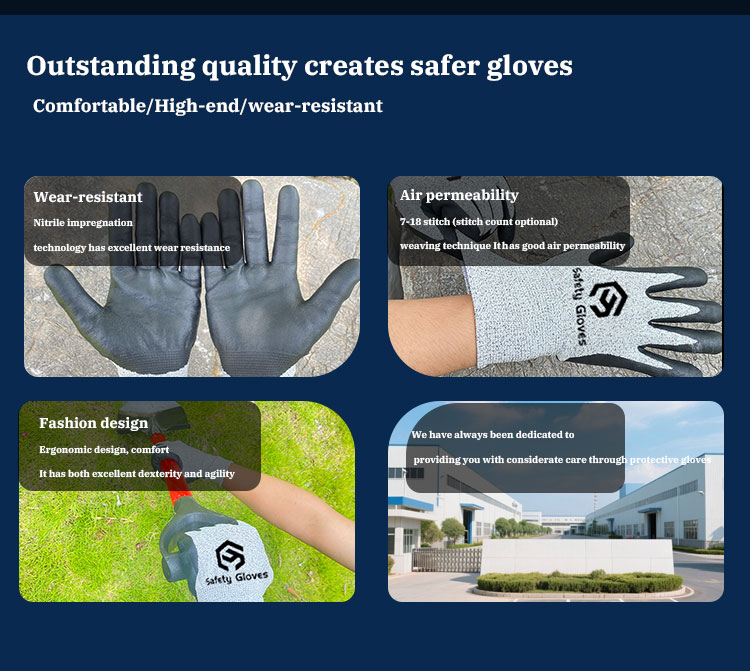 Outstanding quality creates safer gloves

Comfortable/High-end/wear-resistant

Wear-resistant

Nitrile impregnation

technology has excellent wear resistance

Air permeability

7-18 stitch (stitch count optional)

weaving technique It has good air permeability

Safety Gloves

Fashion design

Ergonomic design, comfort

It has both excellent dexterity and agility

Safety Gloves

We have always been dedicated to

providing you with considerate care through protective gloves